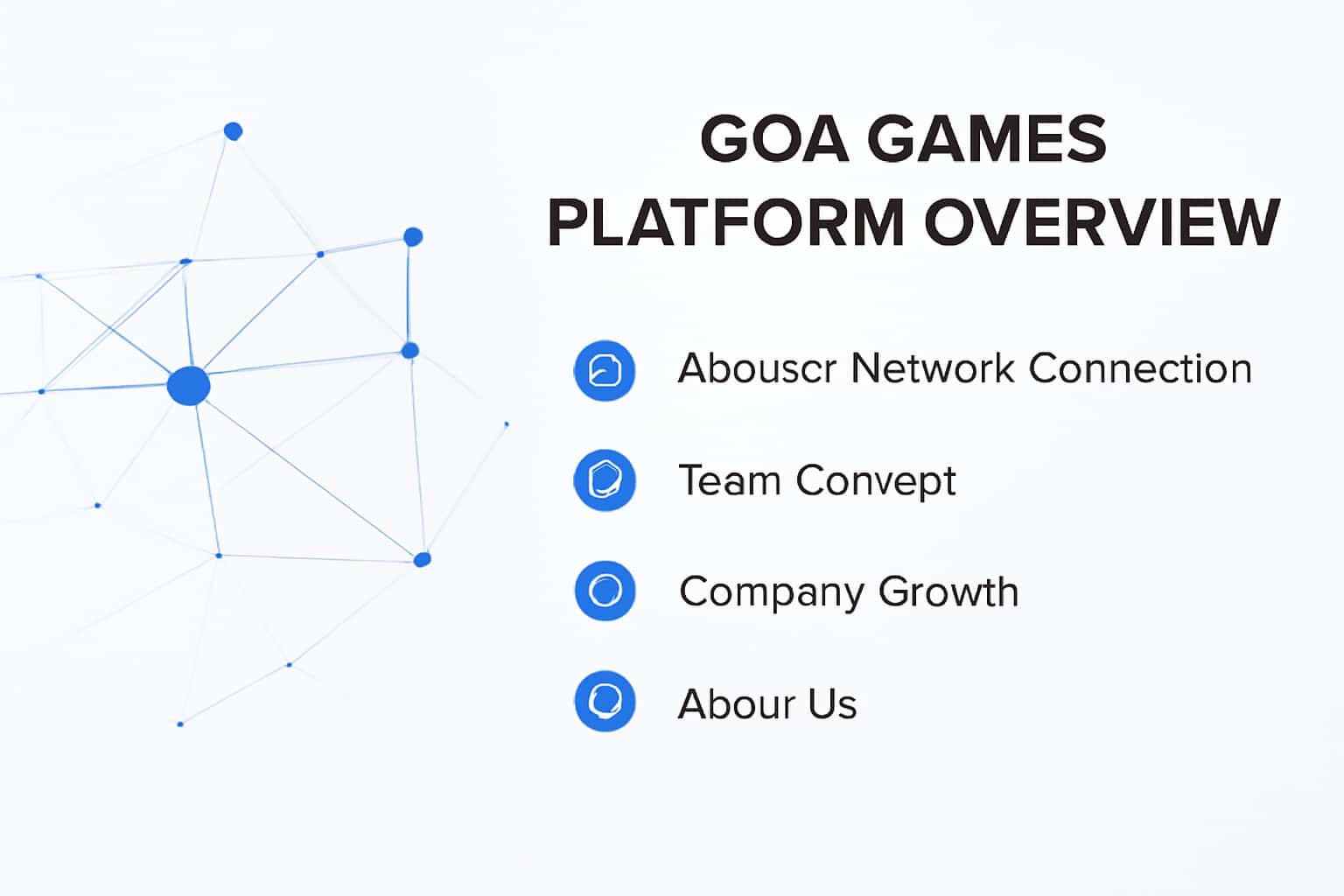 GOA GAMES
PLATFORM OVERVIEW

Abouscr Network Connection

Team Convept

Company Growth

Abour Us